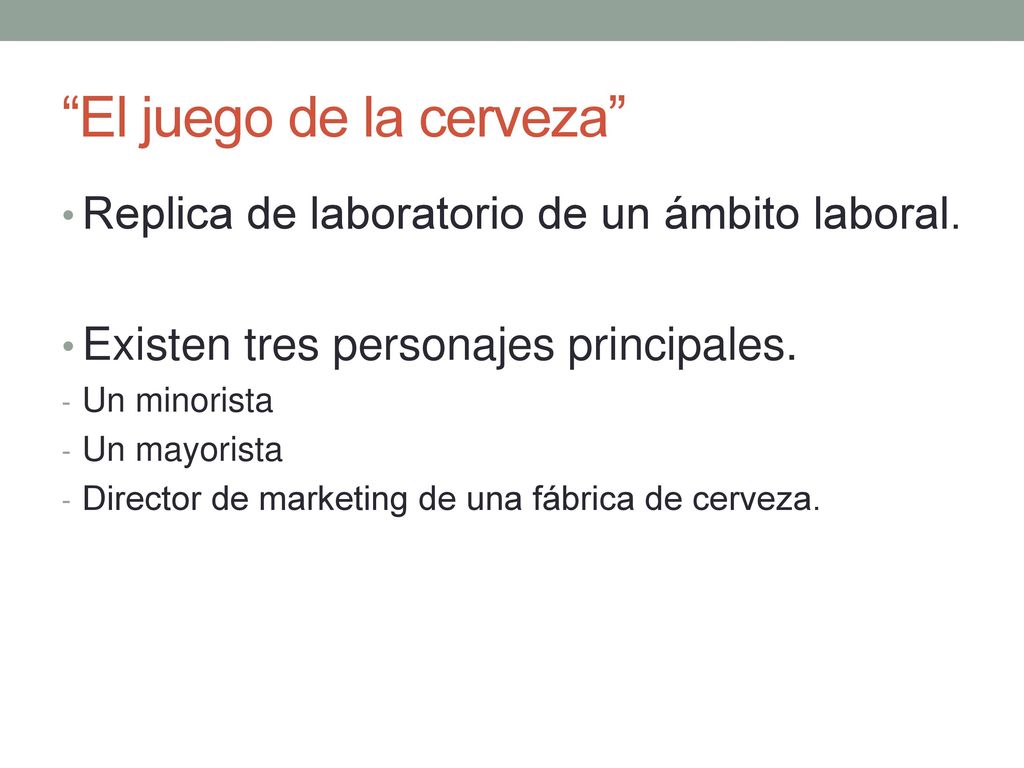 “El juego de la cerveza”

• Replica de laboratorio de un ámbito laboral.

• Existen tres personajes principales.
- Un minorista
- Un mayorista
- Director de marketing de una fábrica de cerveza.